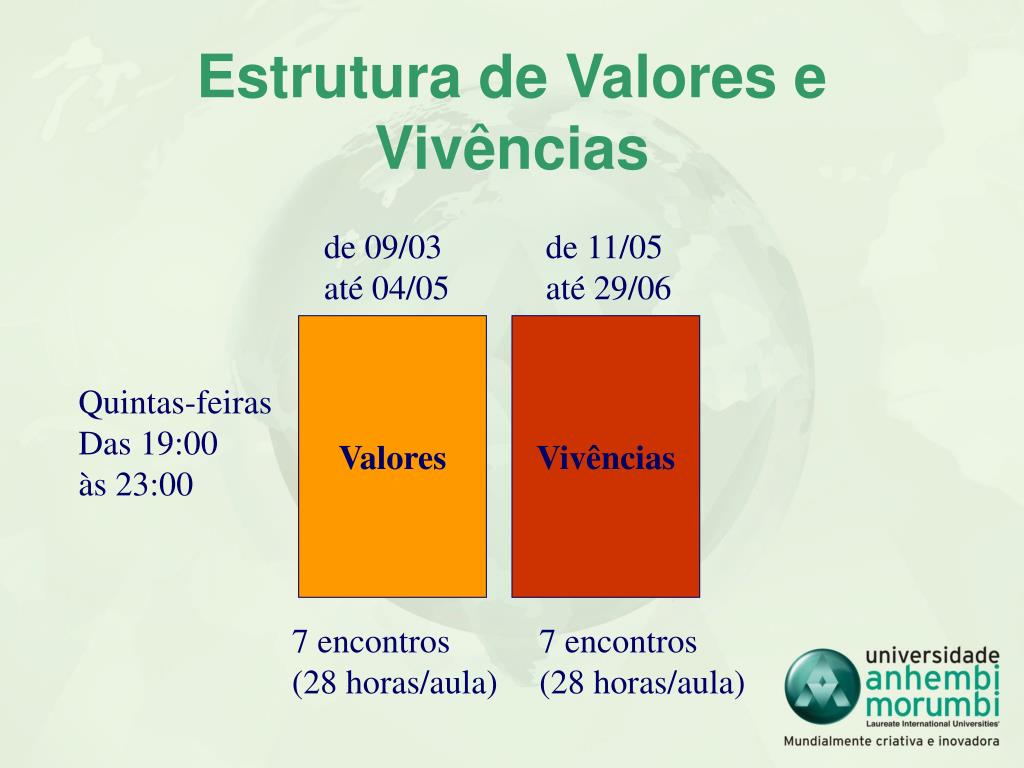 Estrutura de Valores e Vivências

de 09/03
até 04/05

de 11/05
até 29/06

Quintas-feiras
Das 19:00
às 23:00

Valores

Vivências

7 encontros
(28 horas/aula)

7 encontros
(28 horas/aula)

universidade
anhembi
morumbi
Laureate International Universities
Mundialmente criativa e inovadora